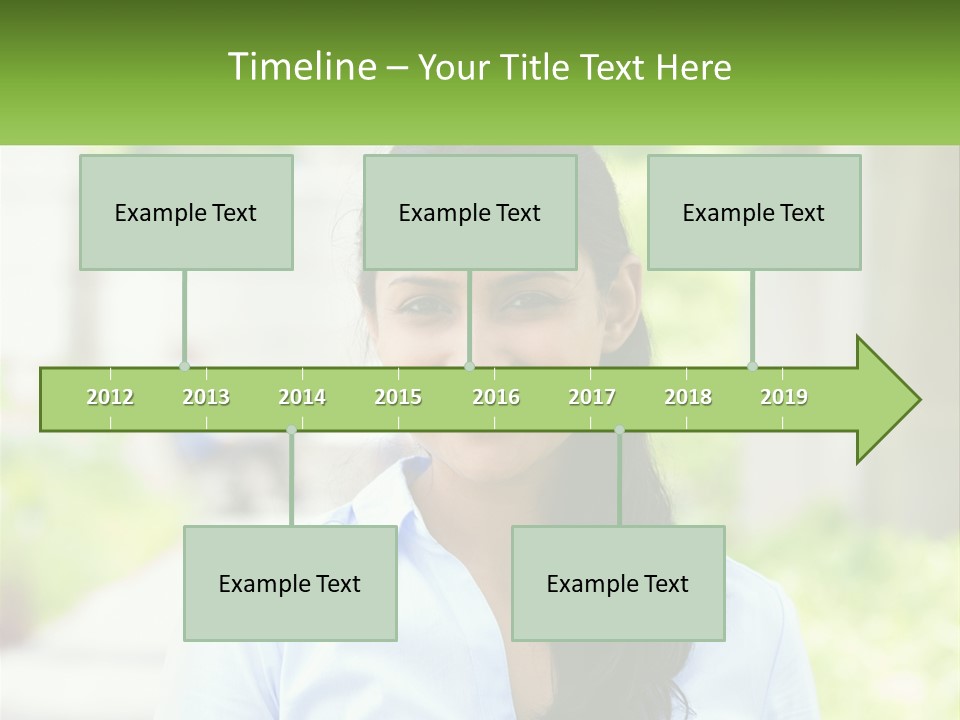 Timeline – Your Title Text Here

Example Text

Example Text

Example Text

2012 2013 2014 2015 2016 2017 2018 2019

Example Text

Example Text